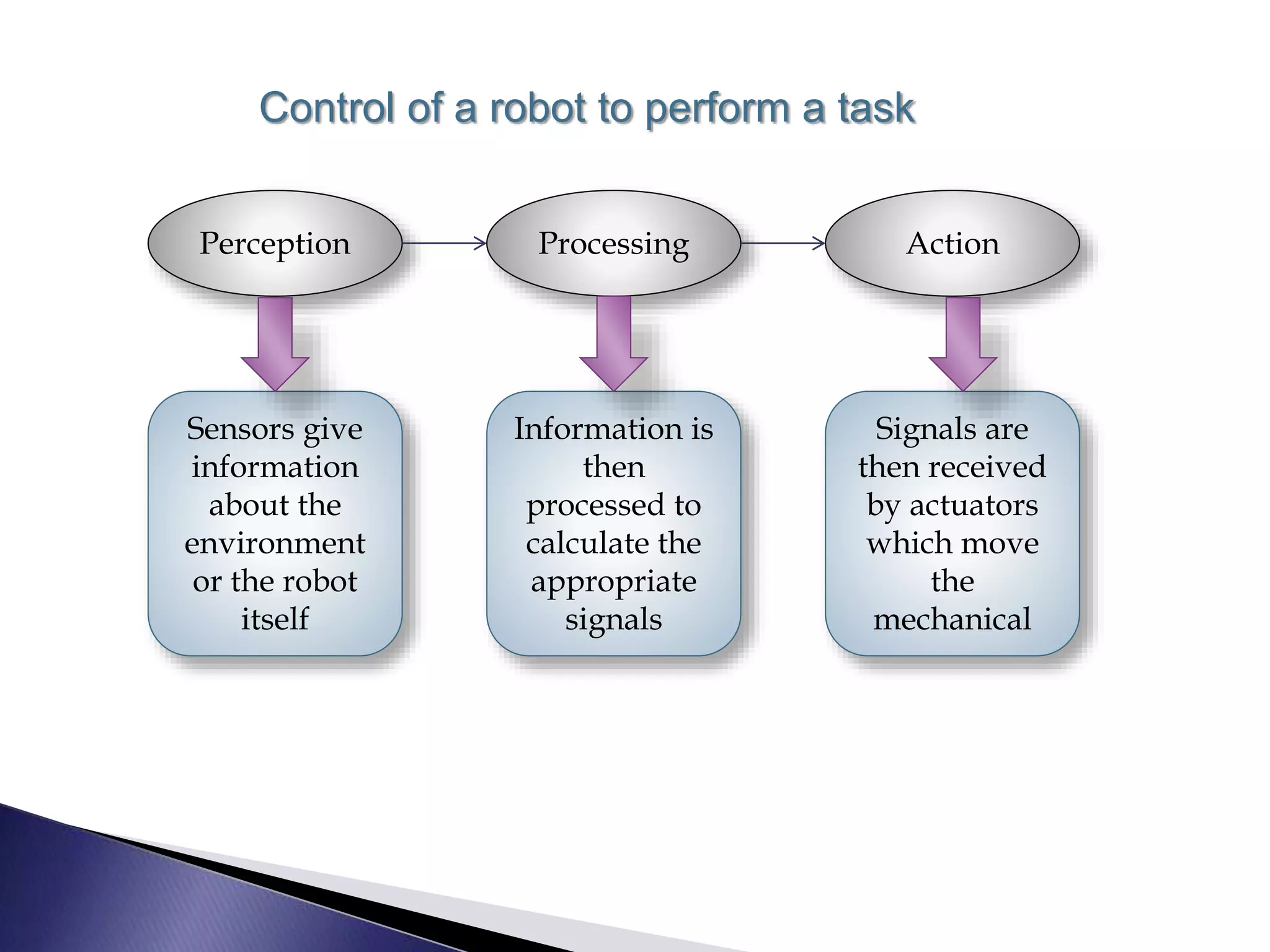 Control of a robot to perform a task

Perception

Processing

Action

Sensors give information about the environment or the robot itself

Information is then processed to calculate the appropriate signals

Signals are then received by actuators which move the mechanical